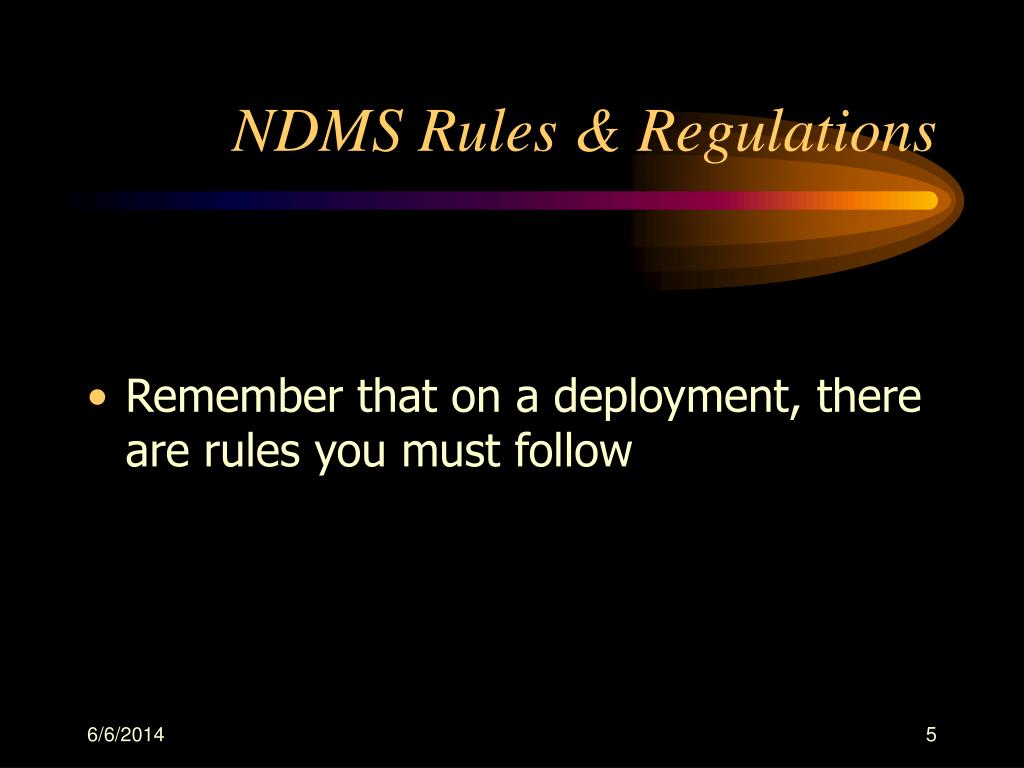 NDMS Rules & Regulations

• Remember that on a deployment, there are rules you must follow

6/6/2014

5